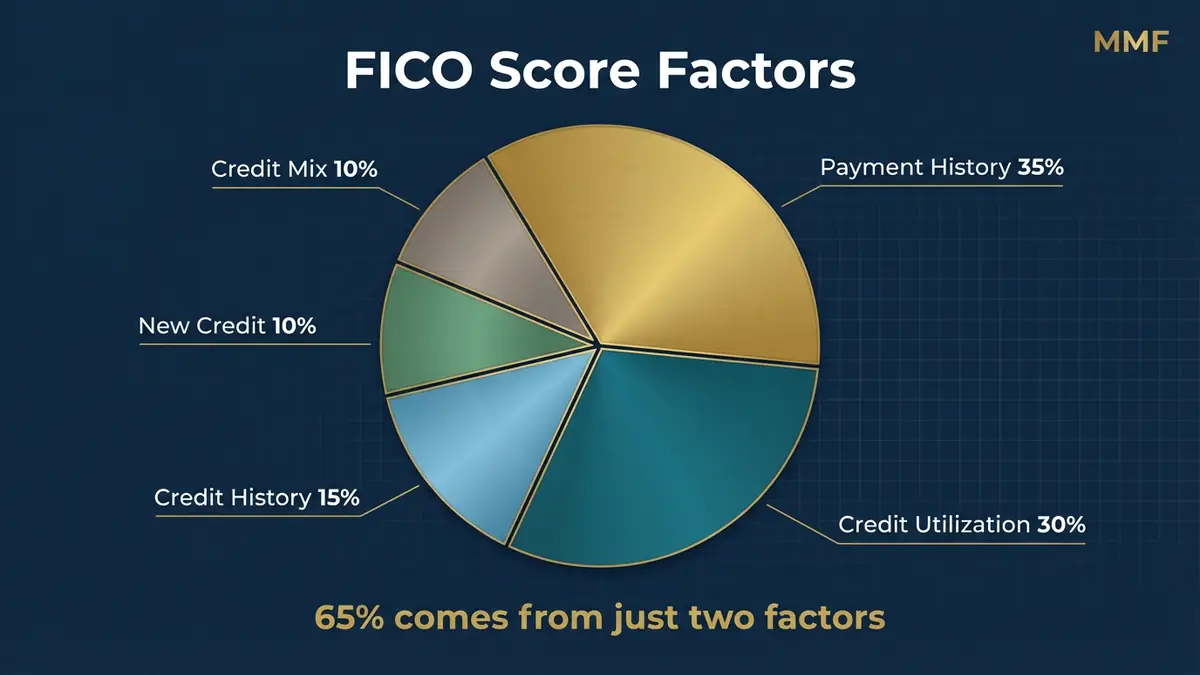 MMF

FICO Score Factors

Credit Mix 10%

Payment History 35%

New Credit 10%

Credit History 15%

Credit Utilization 30%

65% comes from just two factors